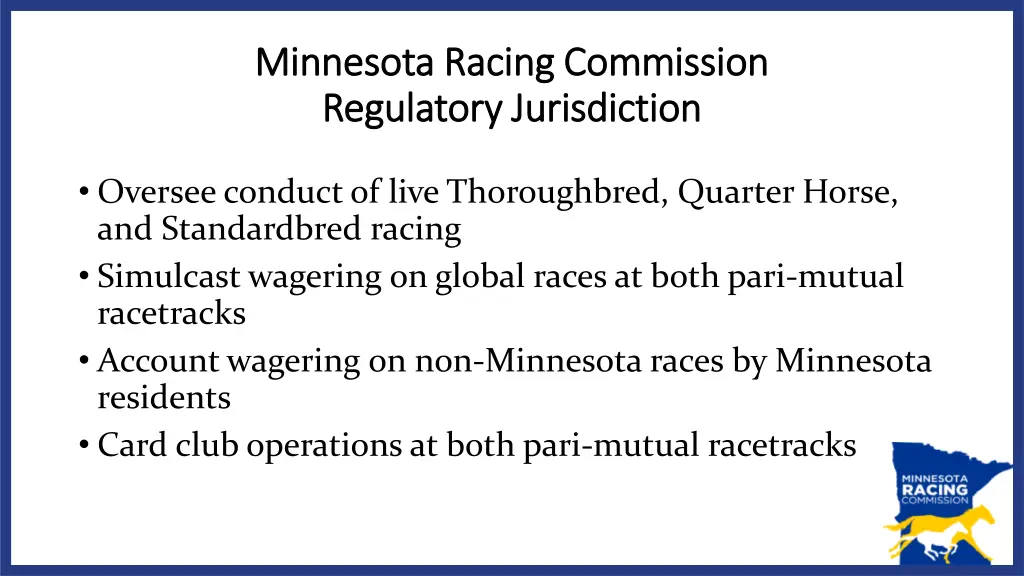 Minnesota Racing Commission
Regulatory Jurisdiction

• Oversee conduct of live Thoroughbred, Quarter Horse, and Standardbred racing
• Simulcast wagering on global races at both pari-mutual racetracks
• Account wagering on non-Minnesota races by Minnesota residents
• Card club operations at both pari-mutual racetracks

MINNESOTA RACING COMMISSION